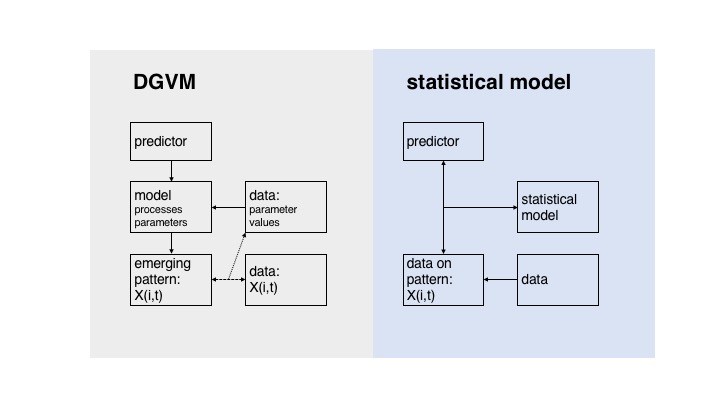 DGVM

predictor

model
processes
parameters

data:
parameter
values

emerging
pattern:
X(i,t)

data:
X(i,t)

statistical model

predictor

statistical
model

data on
pattern:
X(i,t)

data